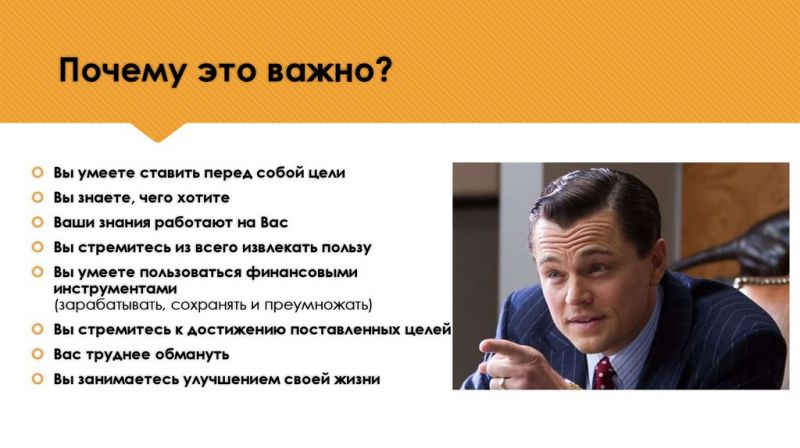 Почему это важно?

Вы умеете ставить перед собой цели
Вы знаете, чего хотите
Ваши знания работают на Вас
Вы стремитесь из всего извлекать пользу
Вы умеете пользоваться финансовыми инструментами (зарабатывать, сохранять и преумножать)
Вы стремитесь к достижению поставленных целей
Вас труднее обмануть
Вы занимаетесь улучшением своей жизни